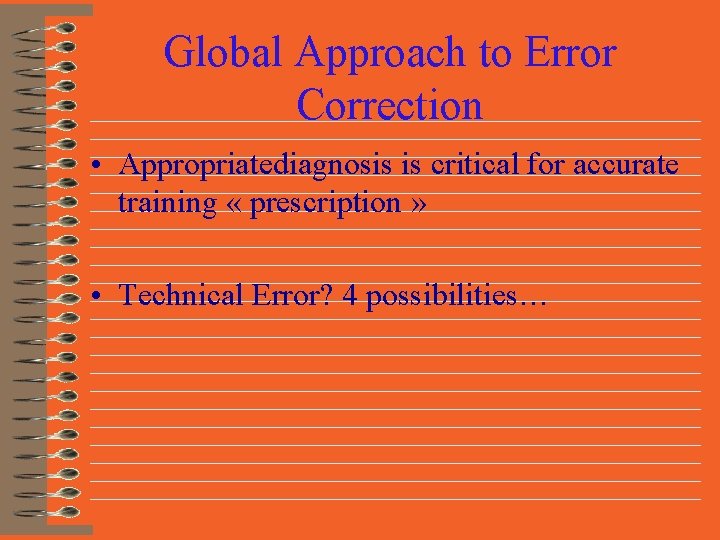 Global Approach to Error Correction

• Appropriatediagnosis is critical for accurate training « prescription »

• Technical Error? 4 possibilities…